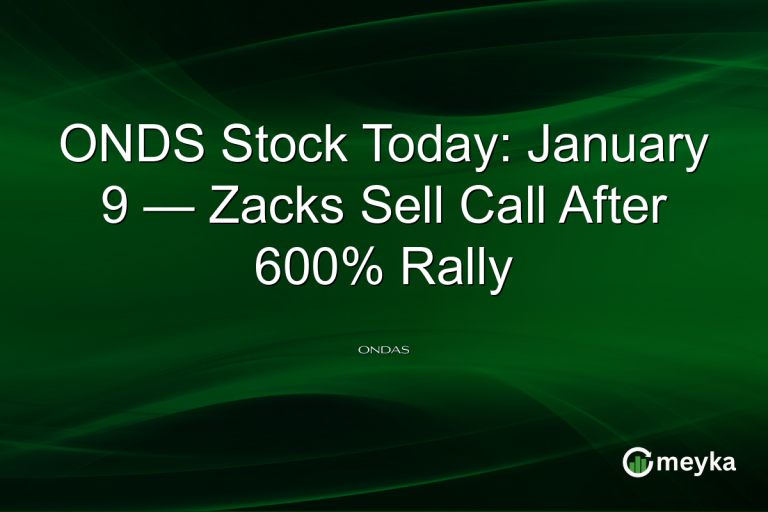 ONDS Stock Today: January 9 — Zacks Sell Call After 600% Rally

ONDAS

meyka